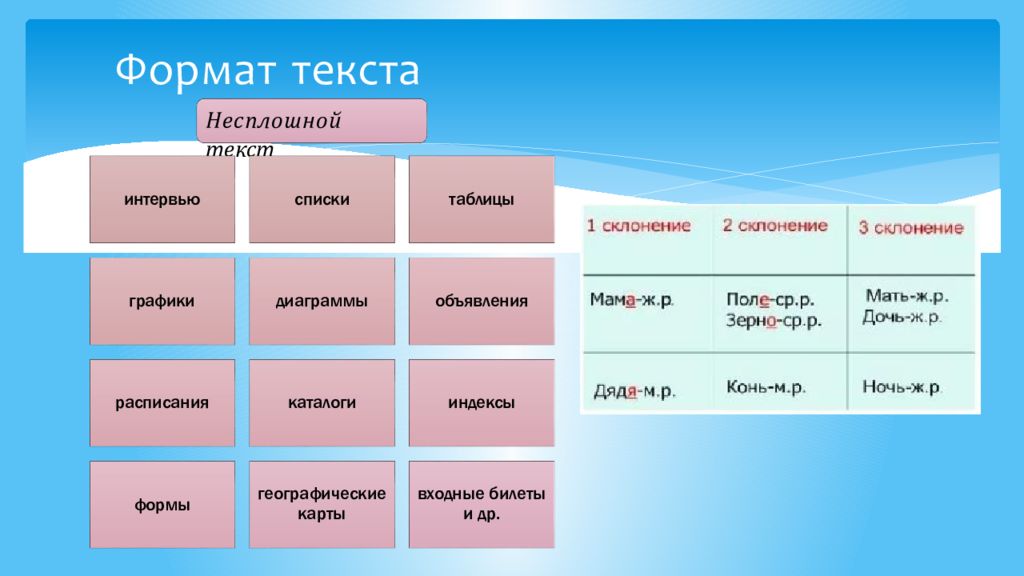 Формат текста

Несплошной текст

интервью
списки
таблицы
графики
диаграммы
объявления
расписания
каталоги
индексы
формы
географические карты
входные билеты и др.

| 1 склонение | 2 склонение | 3 склонение |
|---|---|---|
| Мама-ж.р. | Поле-ср.р. Зерно-ср.р. | Мать-ж.р. Дочь-ж.р. |
| Дядя-м.р. | Конь-м.р. | Ночь-ж.р. |